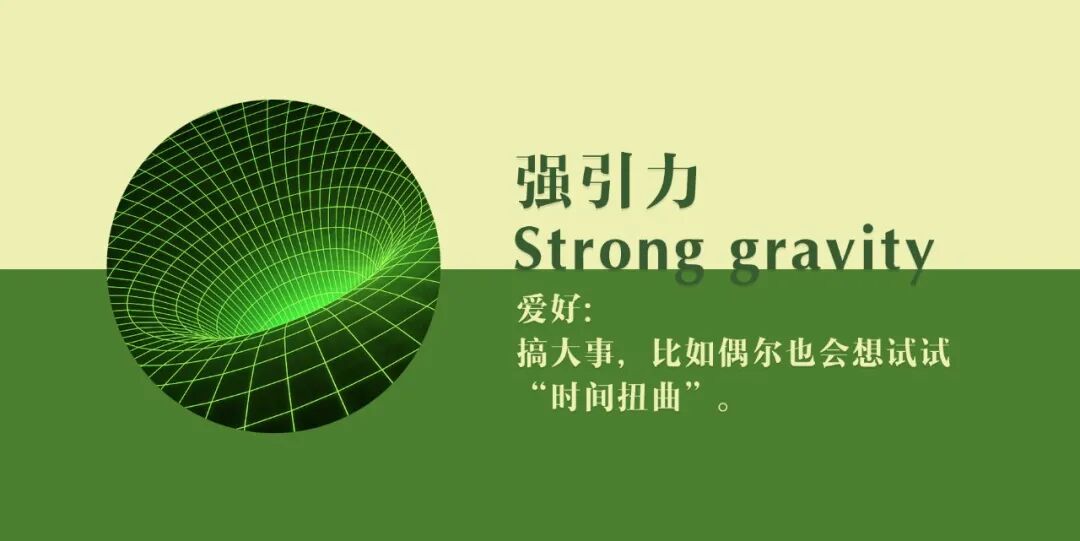 强引力
Strong gravity
爱好:
搞大事，比如偶尔也会想试试“时间扭曲”。